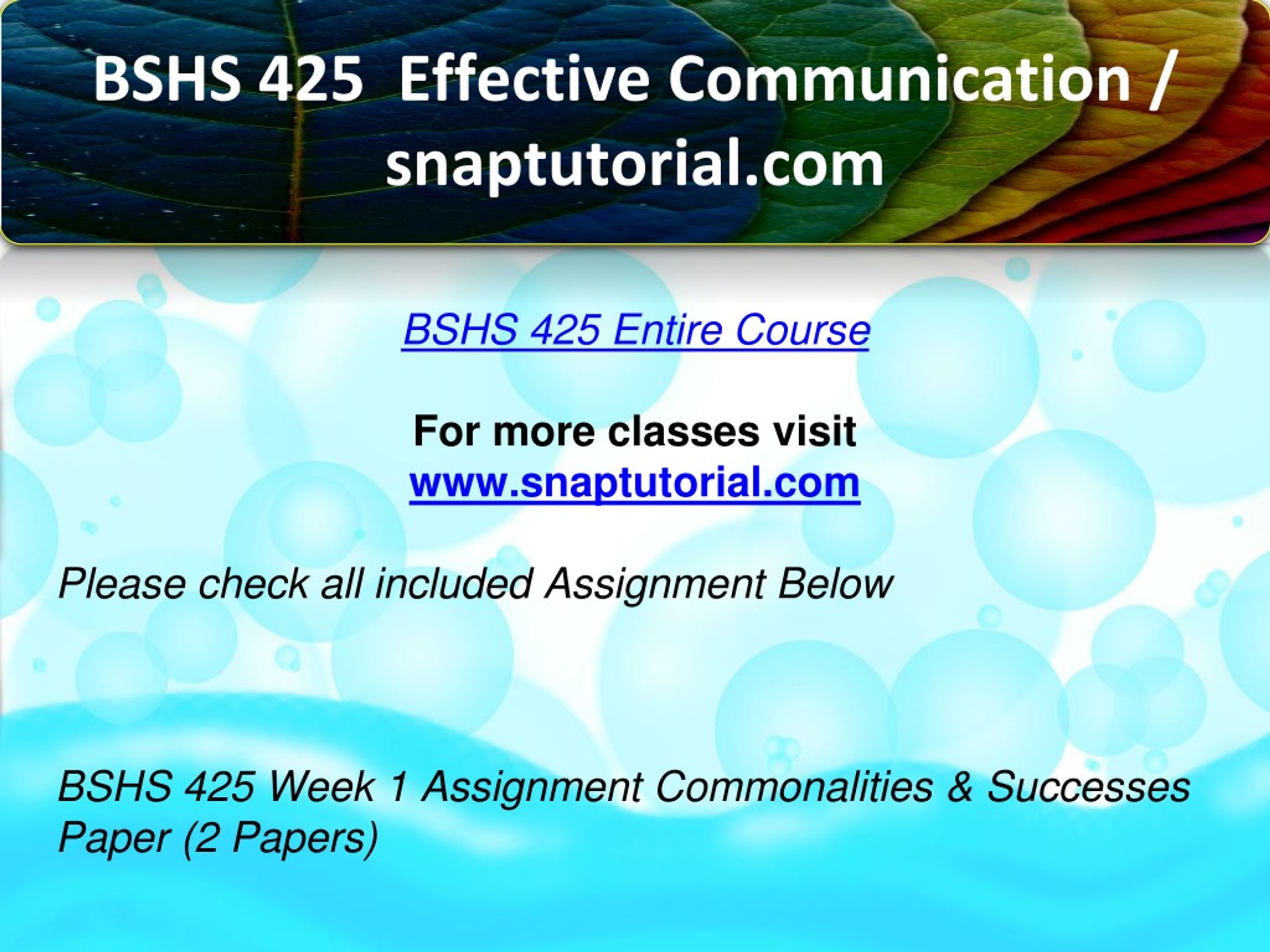 BSHS 425 Effective Communication / snaptutorial.com

BSHS 425 Entire Course

For more classes visit
www.snaptutorial.com

Please check all included Assignment Below

BSHS 425 Week 1 Assignment Commonalities & Successes Paper (2 Papers)